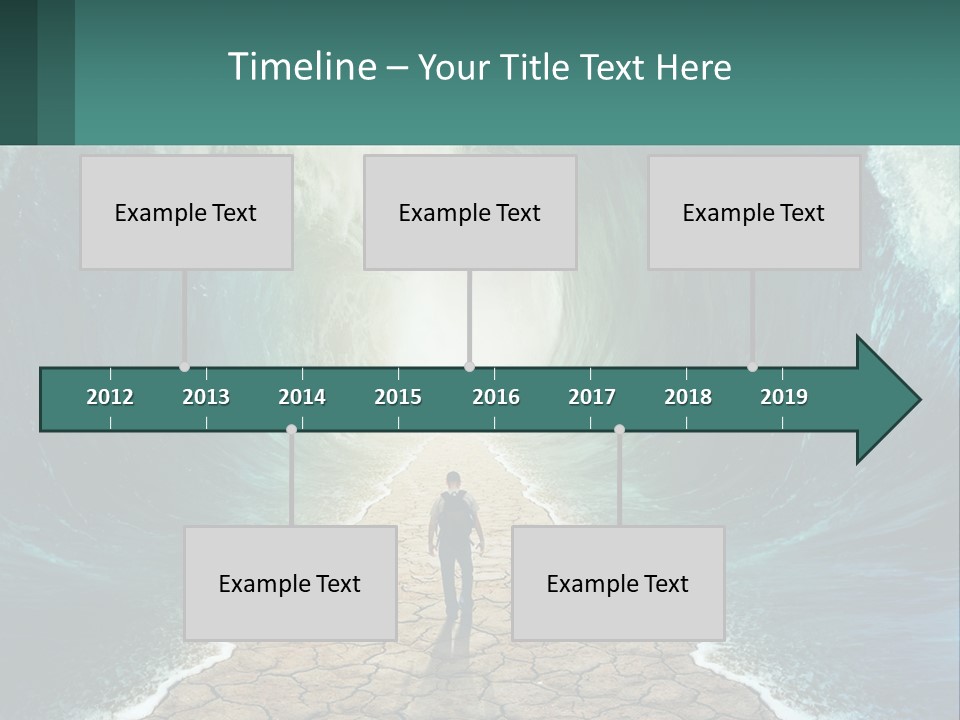 Timeline – Your Title Text Here

Example Text

Example Text

Example Text

2012 2013 2014 2015 2016 2017 2018 2019

Example Text

Example Text